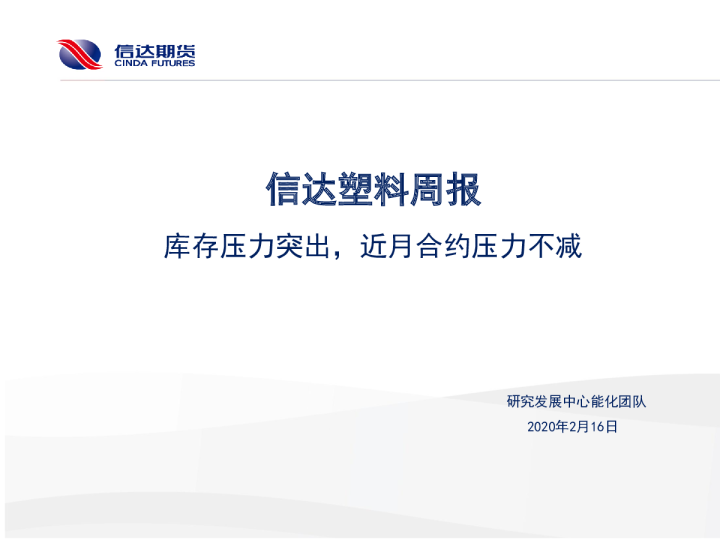 信达期货
CINDA FUTURES

信达塑料周报

库存压力突出，近月合约压力不减

研究发展中心能化团队
2020年2月16日